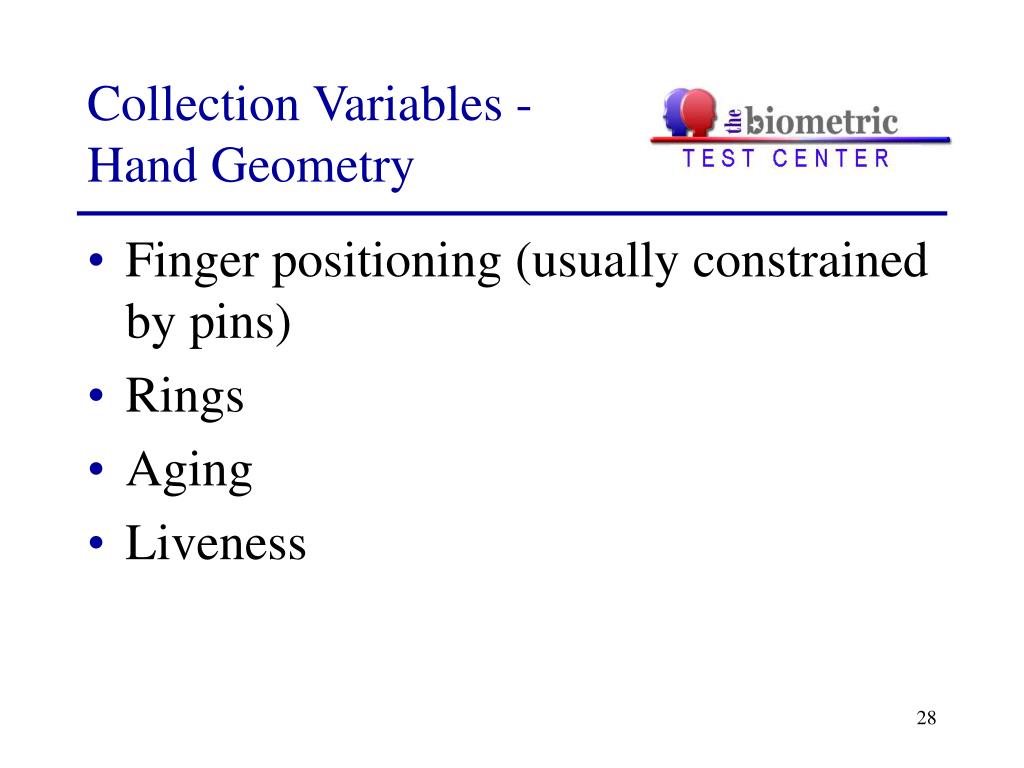 Collection Variables - Hand Geometry

the biometric
TEST CENTER

• Finger positioning (usually constrained by pins)
• Rings
• Aging
• Liveness

28